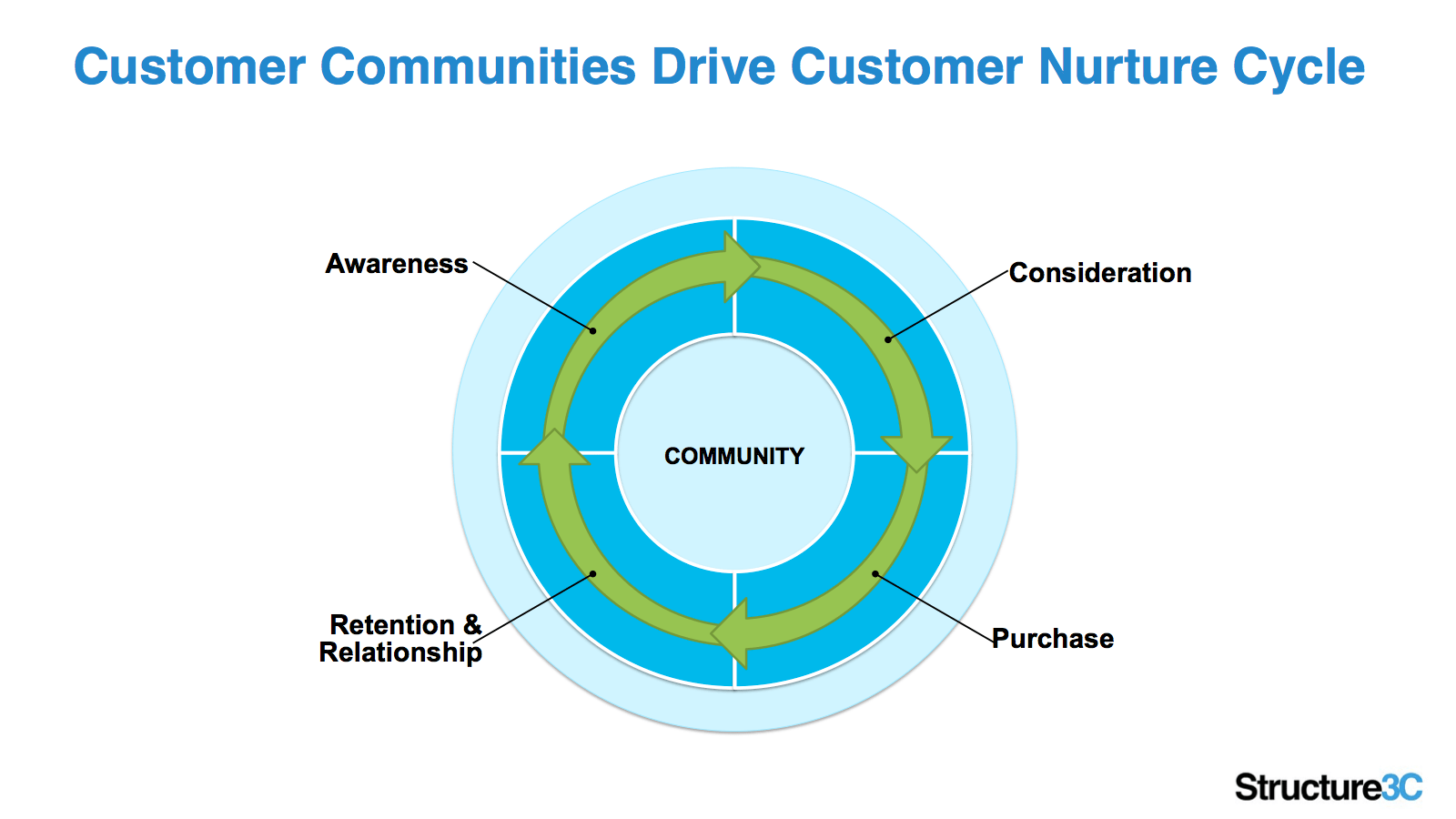 Customer Communities Drive Customer Nurture Cycle

Awareness

Consideration

COMMUNITY

Retention & Relationship

Purchase

Structure3C